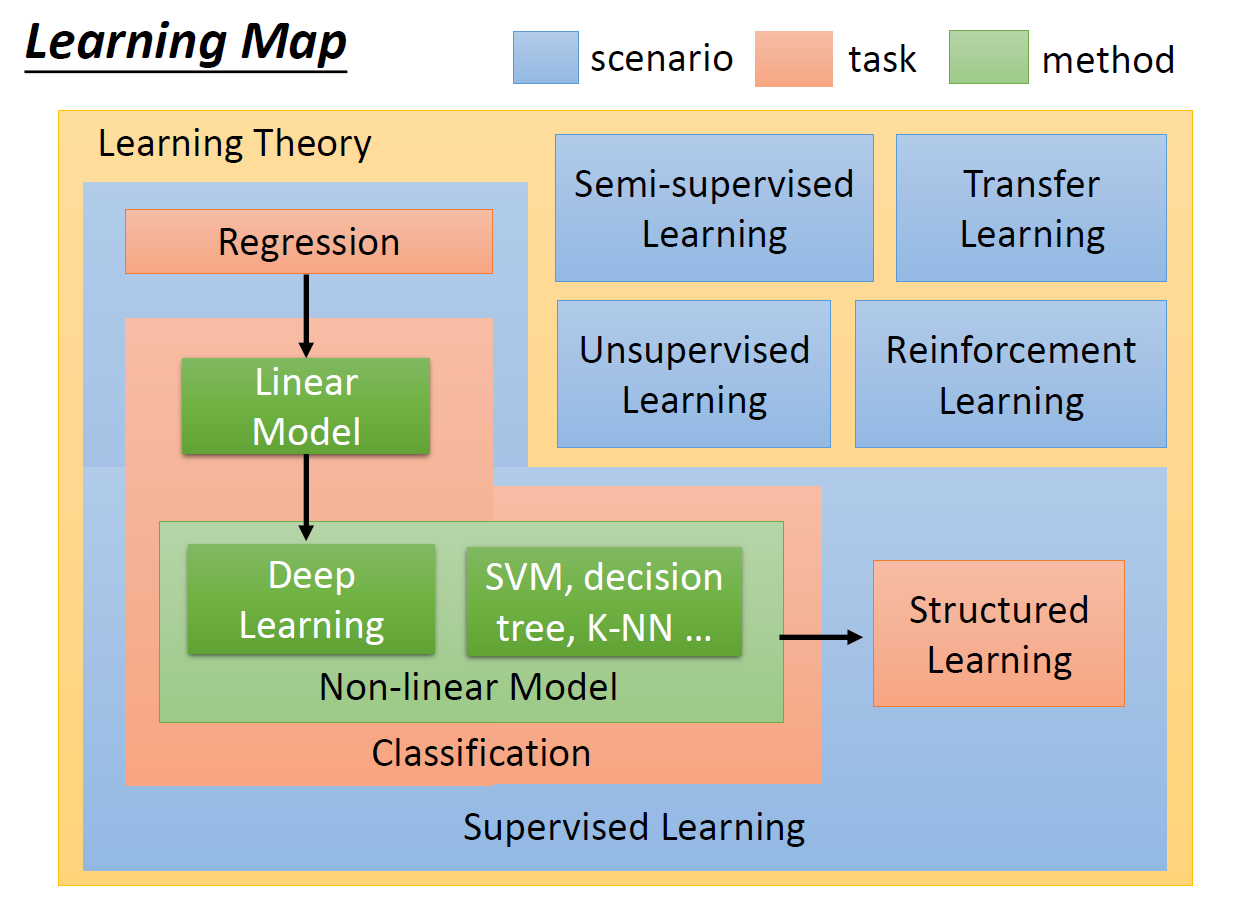 Learning Map

scenario
task
method

Learning Theory

Semi-supervised Learning

Transfer Learning

Unsupervised Learning

Reinforcement Learning

Regression

Linear Model

Deep Learning

SVM, decision tree, K-NN …

Non-linear Model

Classification

Structured Learning

Supervised Learning